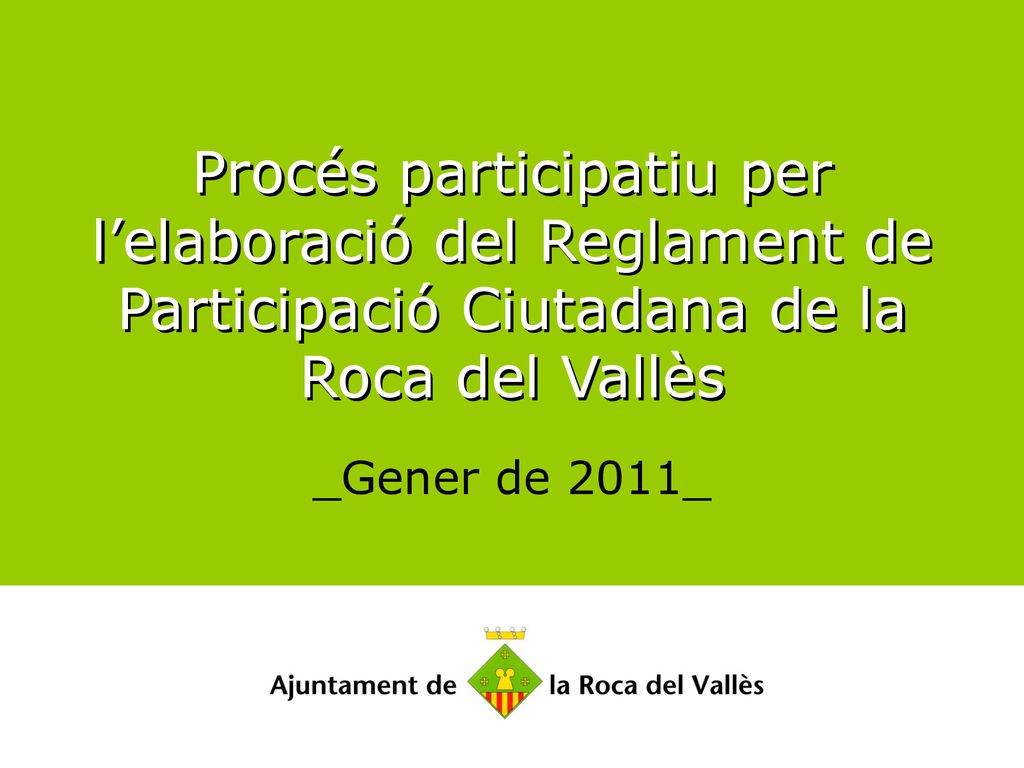 Procés participatiu per l’elaboració del Reglament de Participació Ciutadana de la Roca del Vallès

_Gener de 2011_

Ajuntament de la Roca del Vallès